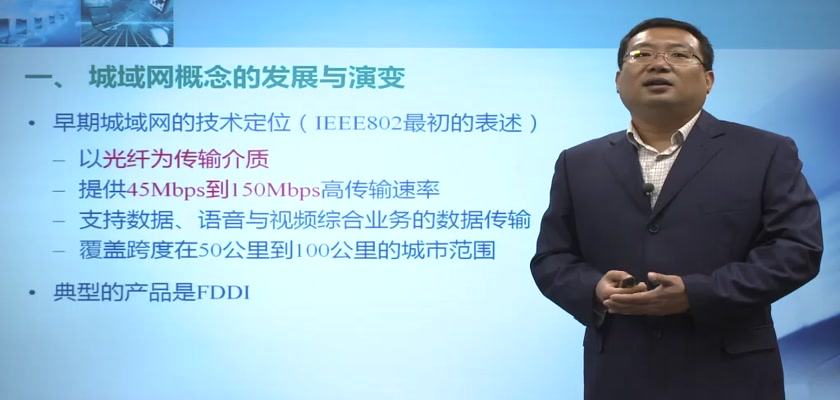 一、 城域网概念的发展与演变

• 早期城域网的技术定位（IEEE802最初的表述）
– 以光纤为传输介质
– 提供45Mbps到150Mbps高传输速率
– 支持数据、语音与视频综合业务的数据传输
– 覆盖跨度在50公里到100公里的城市范围

• 典型的产品是FDDI